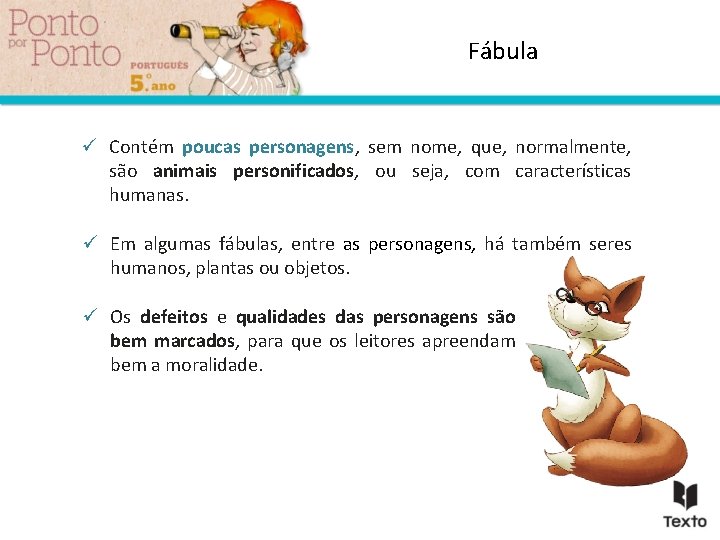 Ponto por Ponto
PORTUGUÊS
5.º ano

Fábula

✓ Contém poucas personagens, sem nome, que, normalmente, são animais personificados, ou seja, com características humanas.

✓ Em algumas fábulas, entre as personagens, há também seres humanos, plantas ou objetos.

✓ Os defeitos e qualidades das personagens são bem marcados, para que os leitores apreendam bem a moralidade.

Texto